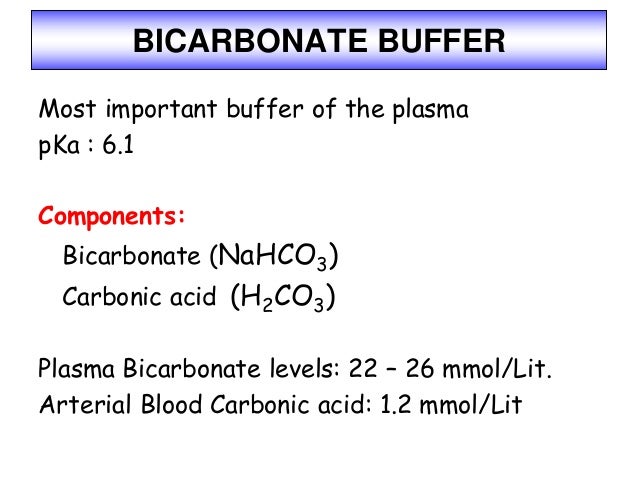 BICARBONATE BUFFER

Most important buffer of the plasma
pKa : 6.1

Components:
Bicarbonate ($NaHCO_3$)
Carbonic acid ($H_2CO_3$)

Plasma Bicarbonate levels: 22 – 26 mmol/Lit.
Arterial Blood Carbonic acid: 1.2 mmol/Lit